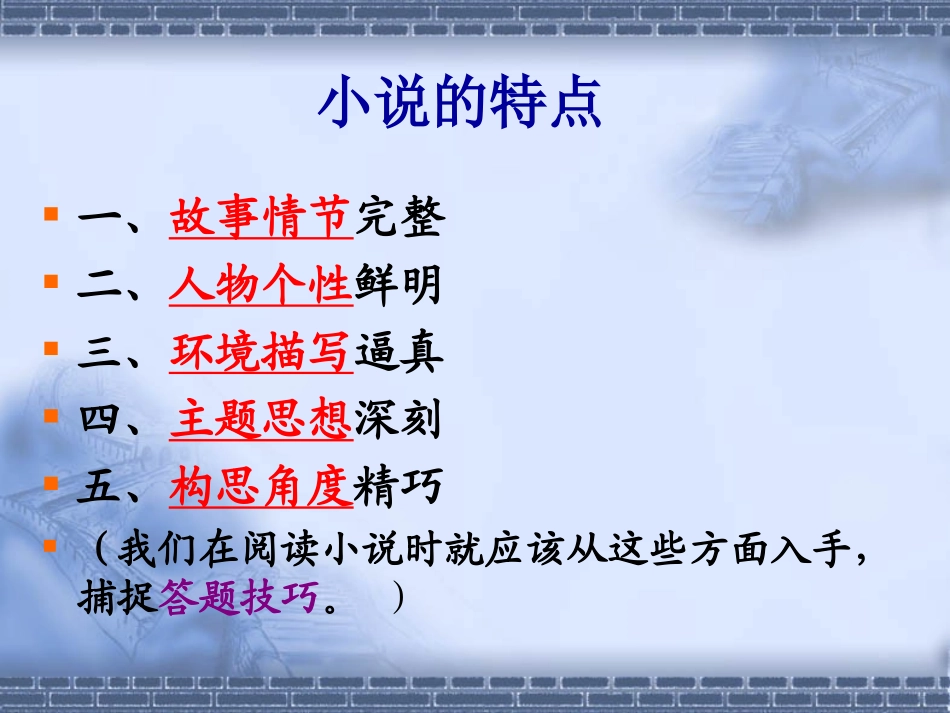 小说的特点

一、故事情节完整

二、人物个性鲜明

三、环境描写逼真

四、主题思想深刻

五、构思角度精巧

（我们在阅读小说时就应该从这些方面入手，捕捉答题技巧。 ）